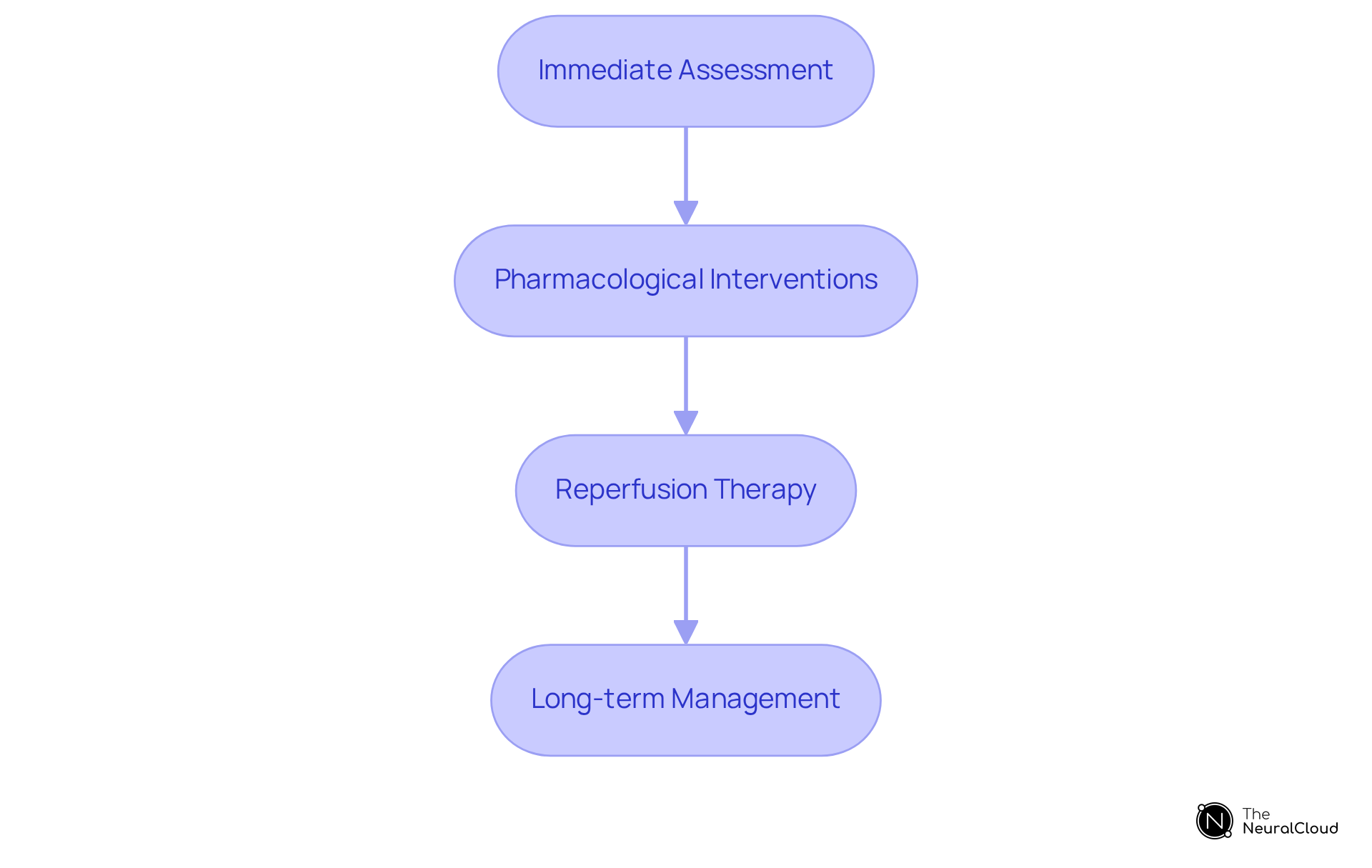 Immediate Assessment

Pharmacological Interventions

Reperfusion Therapy

Long-term Management

N The NeuralCloud